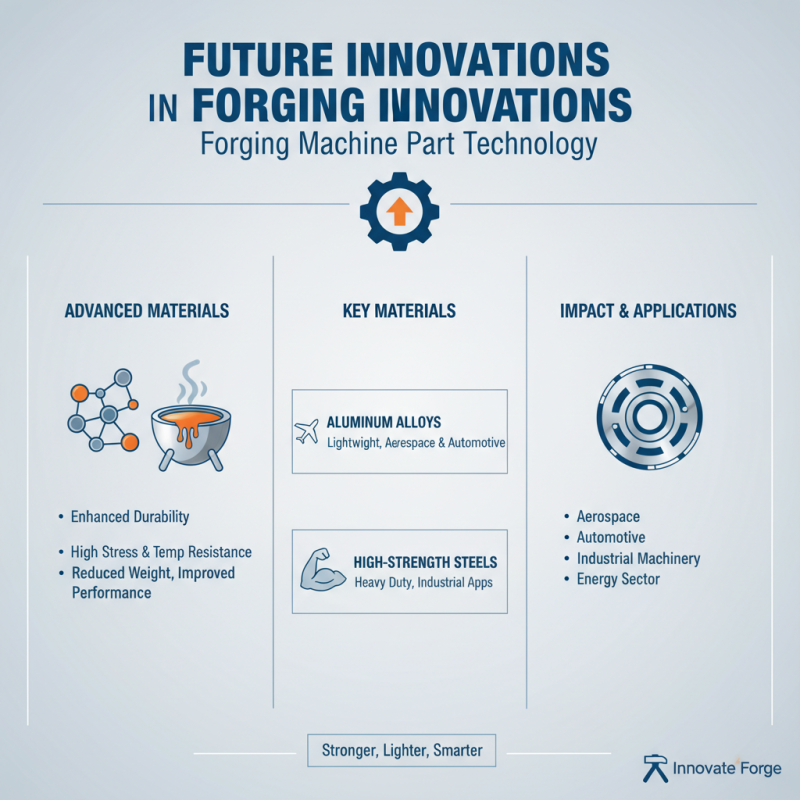 FUTURE INNOVATIONS IN FORGING INNOVATIONS
Forging Machine Part Technology

ADVANCED MATERIALS

• Enhanced Durability
• High Stress & Temp Resistance
• Reduced Weight, Improved Performance

KEY MATERIALS

ALUMINUM ALLOYS
Lightwight, Aerespace & Automotive

HIGH-STRENGTH STEELS
Heavy Duty, Industrial Apps

IMPACT & APPLICATIONS

• Aerospace
• Automotive
• Industrial Machinery
• Energy Sector

Stronger, Lighter, Smarter

Innovate Forge